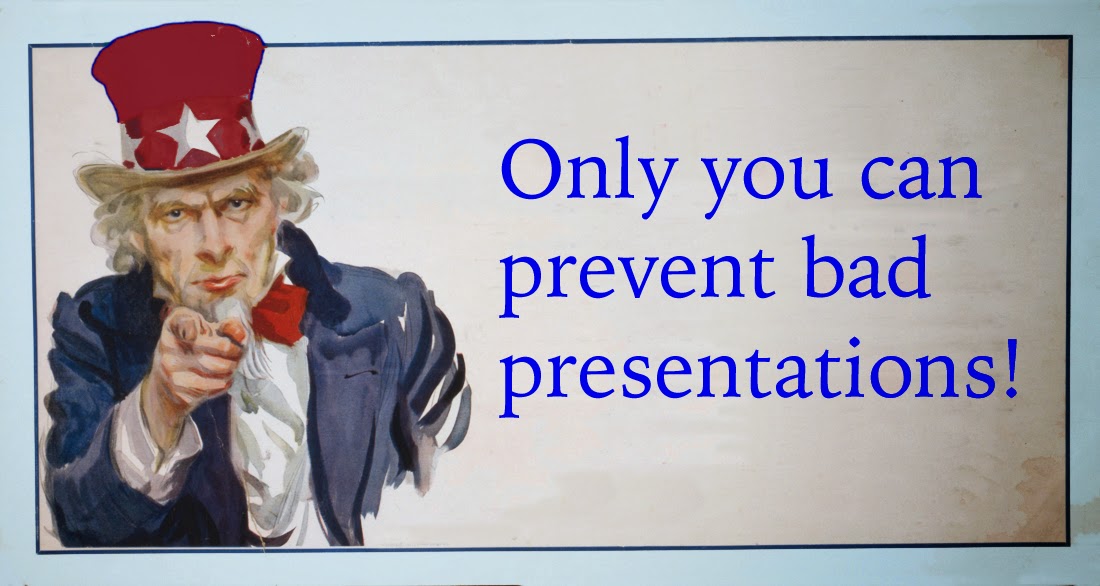 Only you can prevent bad presentations!